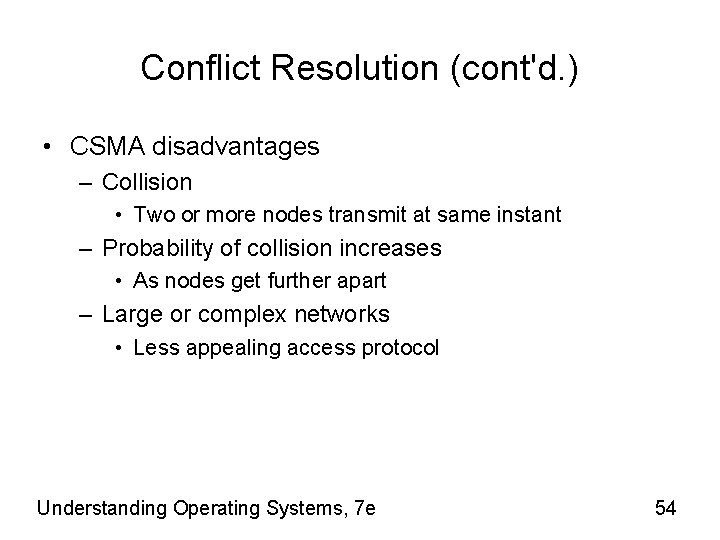 Conflict Resolution (cont'd.)

• CSMA disadvantages
– Collision
• Two or more nodes transmit at same instant
– Probability of collision increases
• As nodes get further apart
– Large or complex networks
• Less appealing access protocol

Understanding Operating Systems, 7e

54